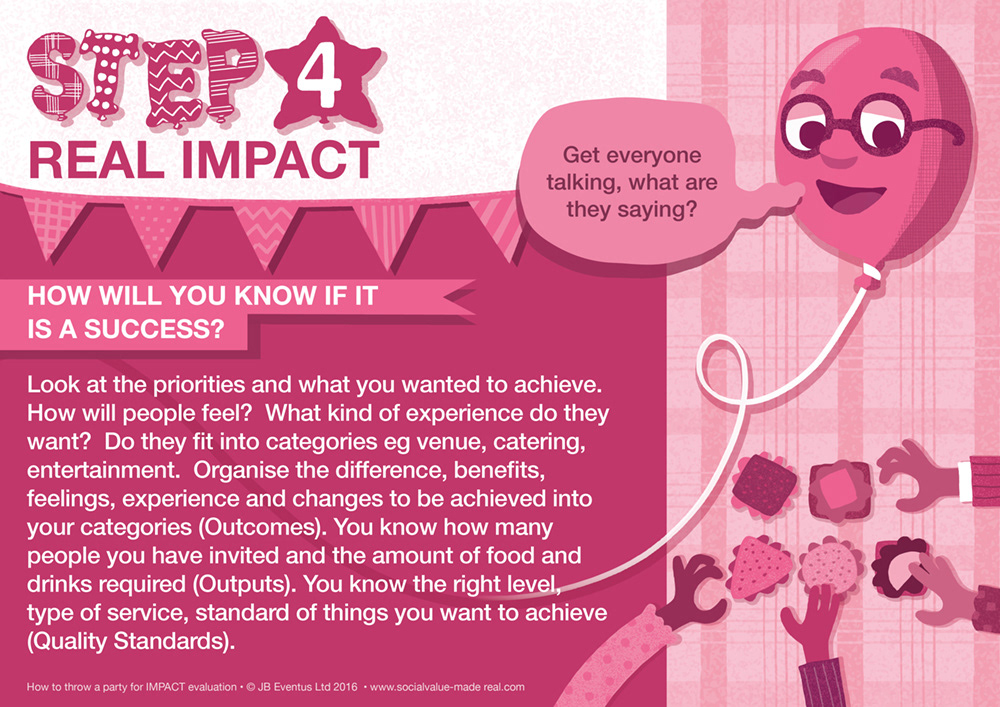 STEP 4
REAL IMPACT

Get everyone talking, what are they saying?

HOW WILL YOU KNOW IF IT IS A SUCCESS?

Look at the priorities and what you wanted to achieve. How will people feel? What kind of experience do they want? Do they fit into categories eg venue, catering, entertainment. Organise the difference, benefits, feelings, experience and changes to be achieved into your categories (Outcomes). You know how many people you have invited and the amount of food and drinks required (Outputs). You know the right level, type of service, standard of things you want to achieve (Quality Standards).

How to throw a party for IMPACT evaluation • © JB Eventus Ltd 2016 • www.socialvalue-made real.com